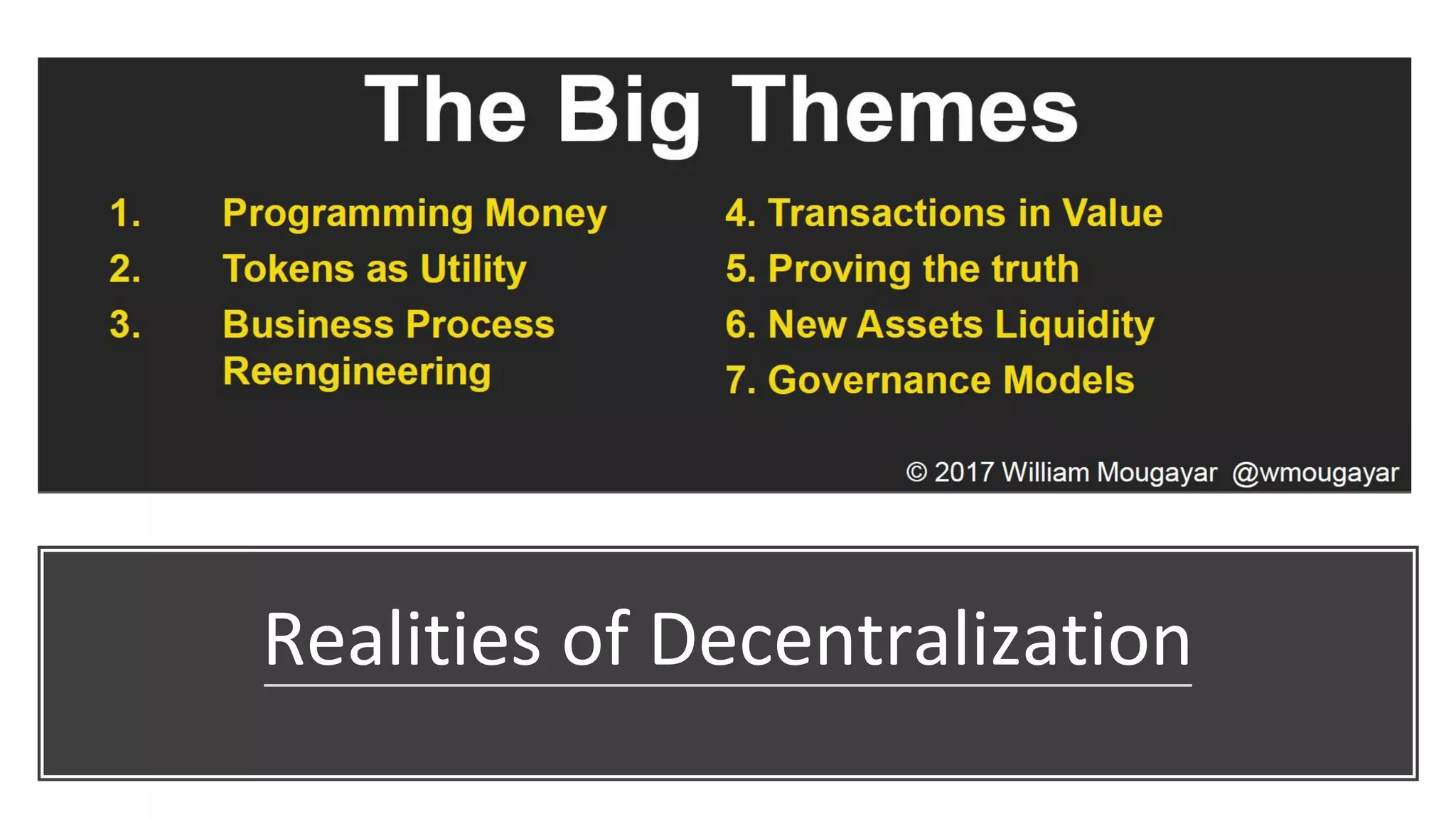 The Big Themes

1. Programming Money
2. Tokens as Utility
3. Business Process Reengineering

4. Transactions in Value
5. Proving the truth
6. New Assets Liquidity
7. Governance Models

© 2017 William Mougayar @wmougayar

Realities of Decentralization